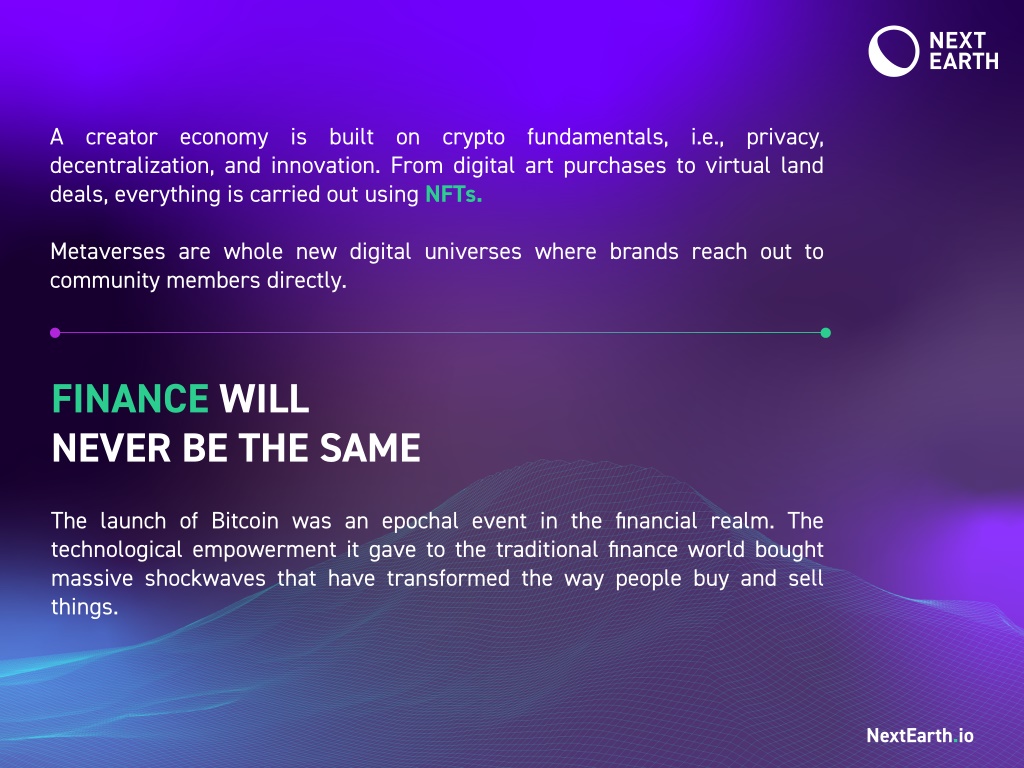 NEXT EARTH

A creator economy is built on crypto fundamentals, i.e., privacy, decentralization, and innovation. From digital art purchases to virtual land deals, everything is carried out using NFTs.

Metaverses are whole new digital universes where brands reach out to community members directly.

FINANCE WILL NEVER BE THE SAME

The launch of Bitcoin was an epochal event in the financial realm. The technological empowerment it gave to the traditional finance world bought massive shockwaves that have transformed the way people buy and sell things.

NextEarth.io